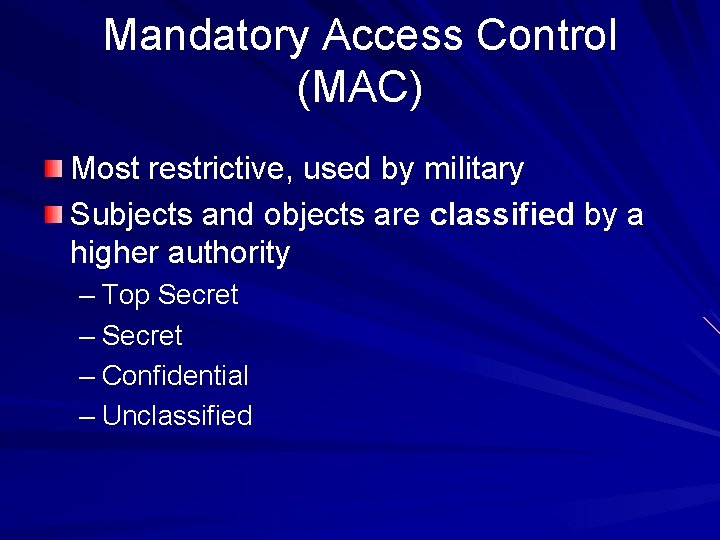 Mandatory Access Control (MAC)

Most restrictive, used by military

Subjects and objects are classified by a higher authority

– Top Secret

– Secret

– Confidential

– Unclassified